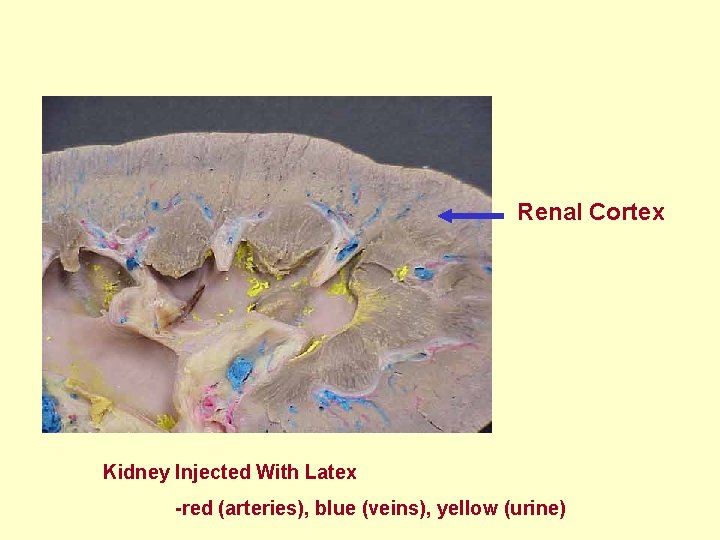 Renal Cortex

Kidney Injected With Latex

-red (arteries), blue (veins), yellow (urine)